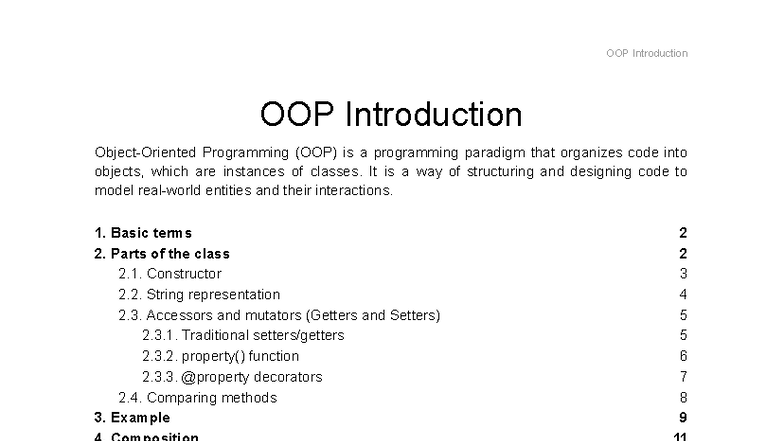 OOP Introduction

OOP Introduction

Object-Oriented Programming (OOP) is a programming paradigm that organizes code into objects, which are instances of classes. It is a way of structuring and designing code to model real-world entities and their interactions.

1. Basic terms 2
2. Parts of the class 2
2.1. Constructor 3
2.2. String representation 4
2.3. Accessors and mutators (Getters and Setters) 5
2.3.1. Traditional setters/getters 5
2.3.2. property() function 6
2.3.3. @property decorators 7
2.4. Comparing methods 8
3. Example 9
4. Composition 11